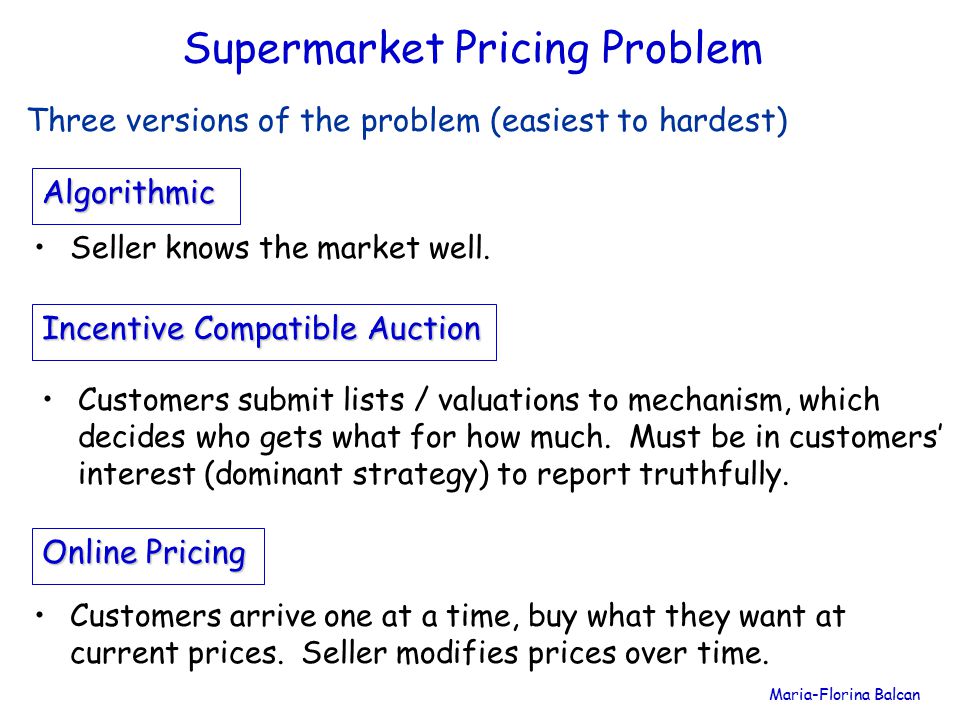 Supermarket Pricing Problem

Three versions of the problem (easiest to hardest)

Algorithmic

• Seller knows the market well.

Incentive Compatible Auction

• Customers submit lists / valuations to mechanism, which decides who gets what for how much. Must be in customers' interest (dominant strategy) to report truthfully.

Online Pricing

• Customers arrive one at a time, buy what they want at current prices. Seller modifies prices over time.

Maria-Florina Balcan